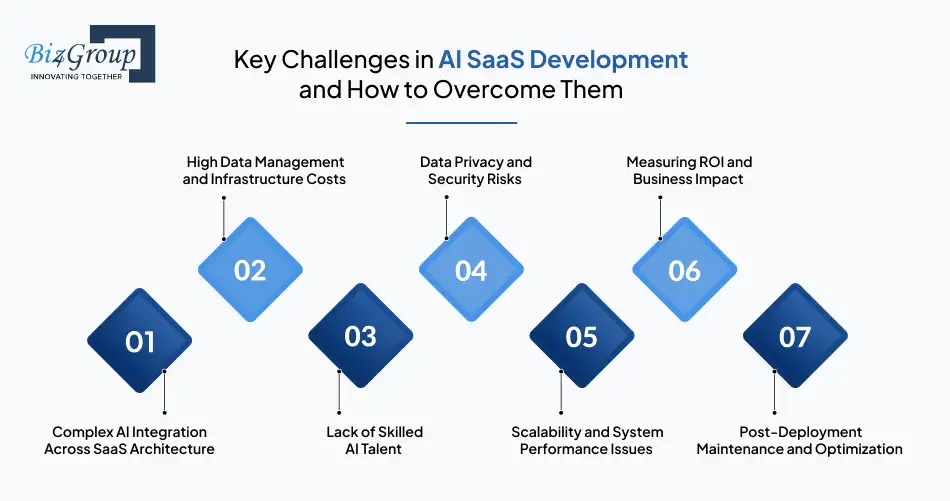 Biz4Group
INNOVATING TOGETHER

Key Challenges in AI SaaS Development and How to Overcome Them

High Data Management and Infrastructure Costs

Data Privacy and Security Risks

Measuring ROI and Business Impact

02

04

06

01

03

05

07

Complex AI Integration Across SaaS Architecture

Lack of Skilled AI Talent

Scalability and System Performance Issues

Post-Deployment Maintenance and Optimization